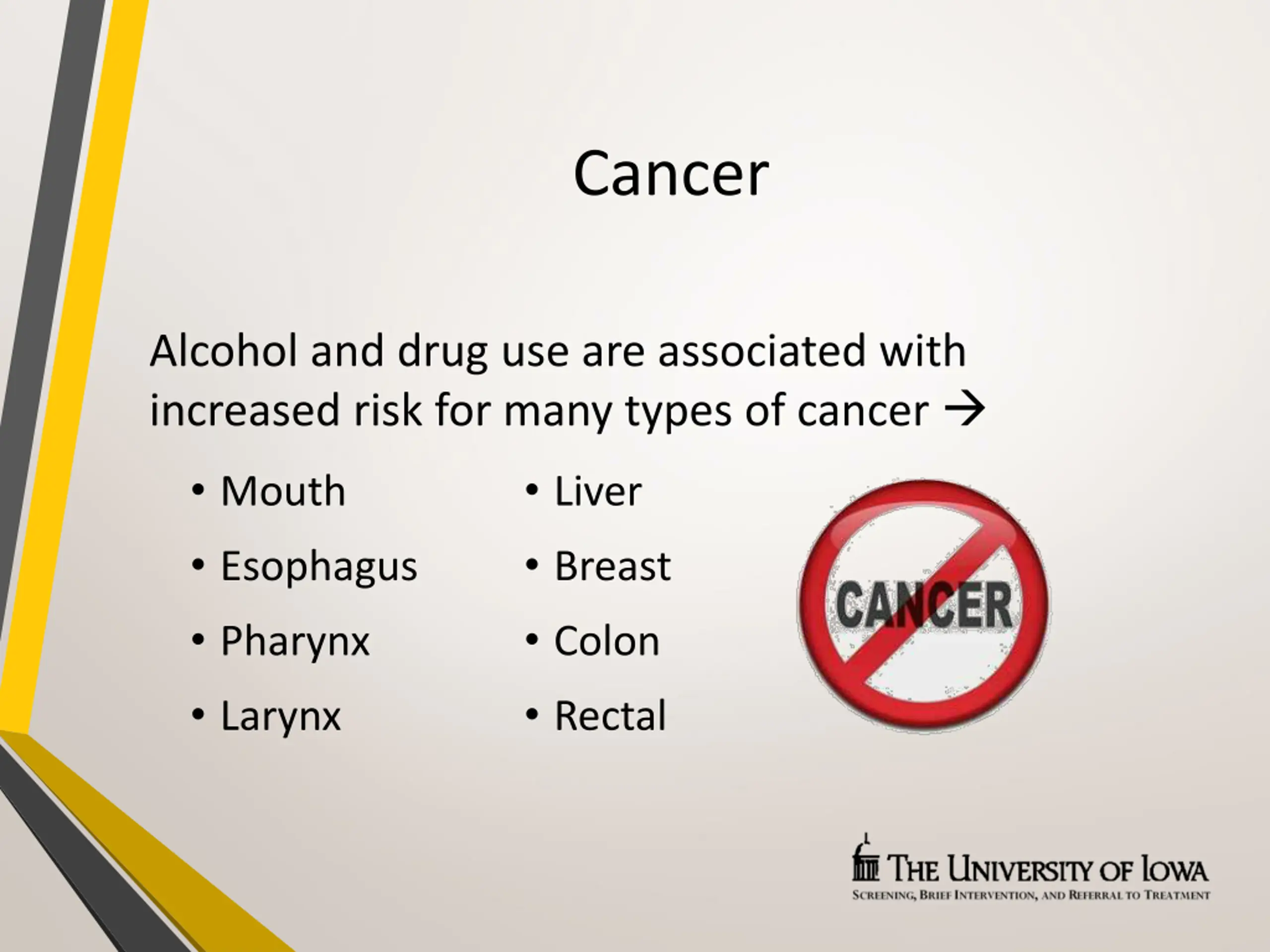 Cancer

Alcohol and drug use are associated with increased risk for many types of cancer →

• Mouth
• Esophagus
• Pharynx
• Larynx

• Liver
• Breast
• Colon
• Rectal

CANCER

THE UNIVERSITY OF IOWA
SCREENING, BRIEF INTERVENTION, AND REFERRAL TO TREATMENT